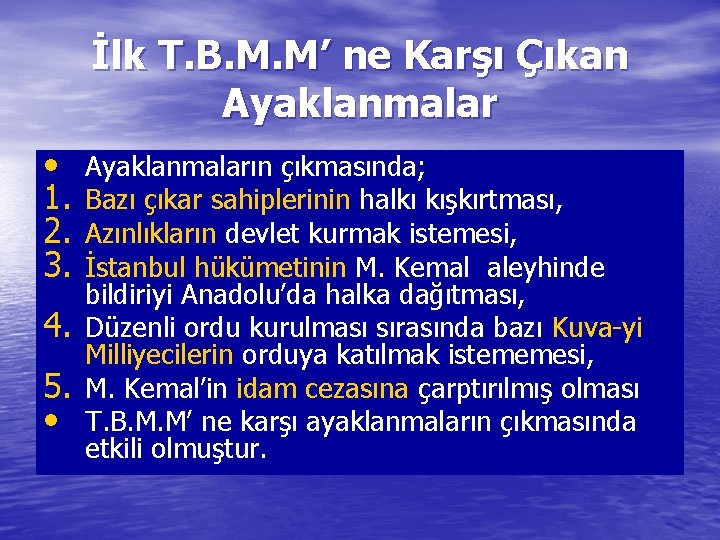 İlk T.B.M.M’ ne Karşı Çıkan Ayaklanmalar

• Ayaklanmaların çıkmasında;
1. Bazı çıkar sahiplerinin halkı kışkırtması,
2. Azınlıkların devlet kurmak istemesi,
3. İstanbul hükümetinin M. Kemal aleyhinde bildiriyi Anadolu’da halka dağıtması,
4. Düzenli ordu kurulması sırasında bazı Kuva-yi Milliyecilerin orduya katılmak istememesi,
5. M. Kemal’in idam cezasına çarptırılmış olması
• T.B.M.M’ ne karşı ayaklanmaların çıkmasında etkili olmuştur.